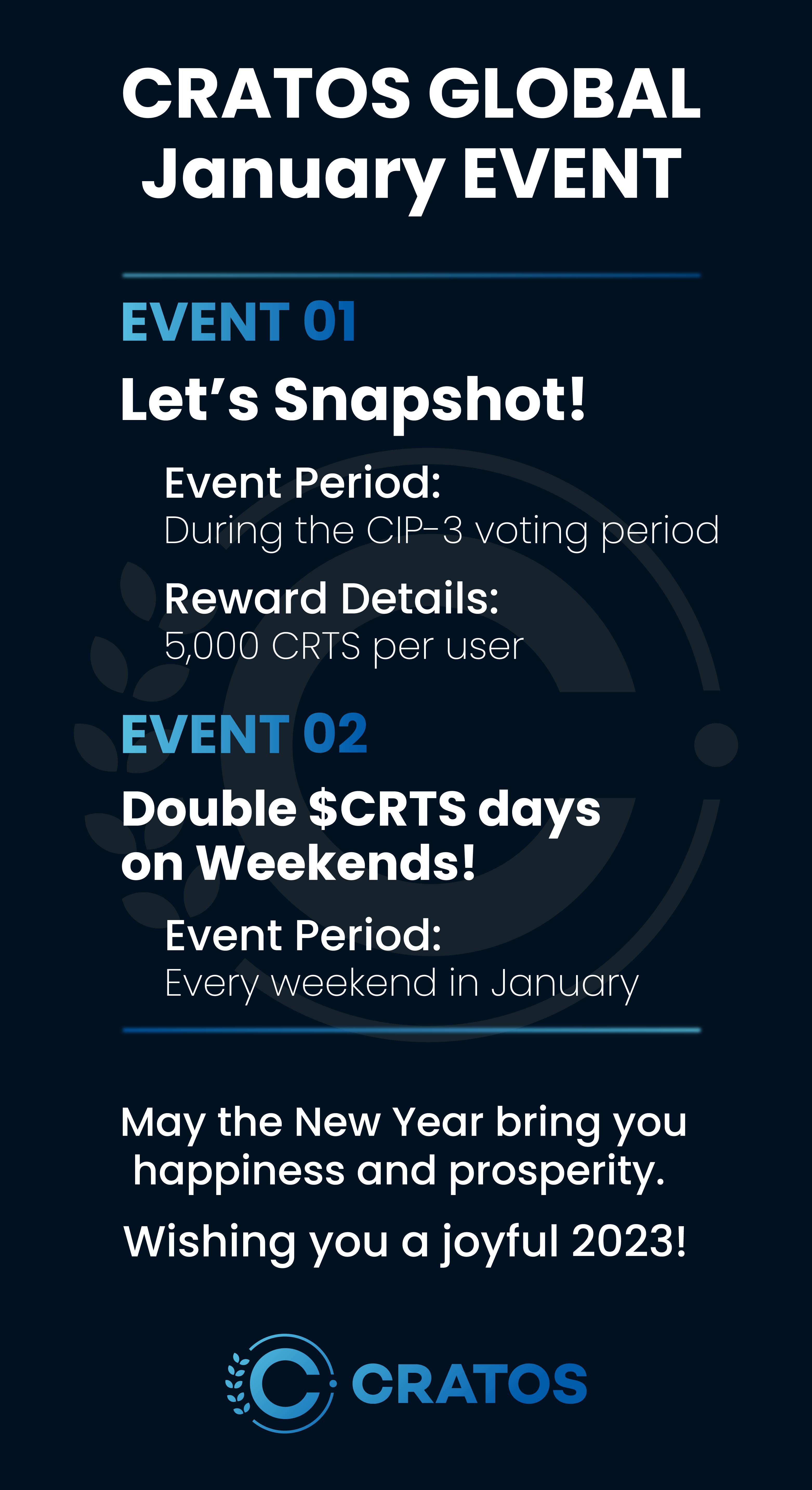 CRATOS GLOBAL
January EVENT

EVENT 01

Let's Snapshot!

Event Period:
During the CIP-3 voting period

Reward Details:
5,000 CRTS per user

EVENT 02

Double \$CRTS days on Weekends!

Event Period:
Every weekend in January

May the New Year bring you happiness and prosperity.

Wishing you a joyful 2023!

CRATOS